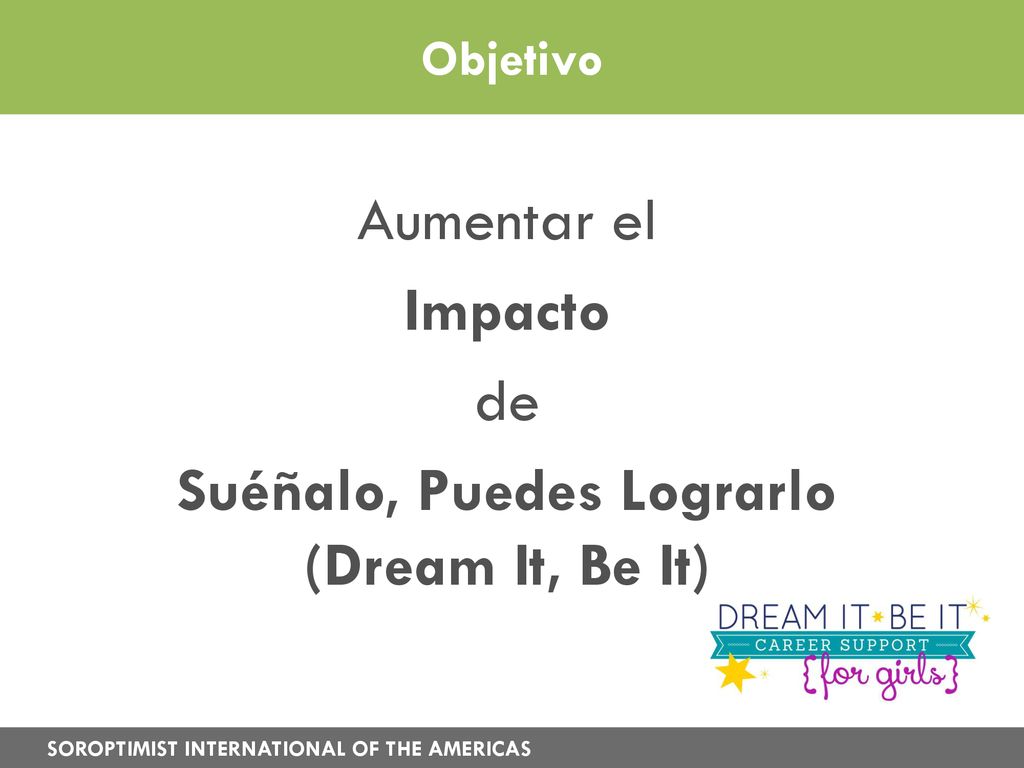 Objetivo

Aumentar el

Impacto

de

Suéñalo, Puedes Lograrlo (Dream It, Be It)

DREAM IT BE IT
CAREER SUPPORT
{for girls}

SOROPTIMIST INTERNATIONAL OF THE AMERICAS